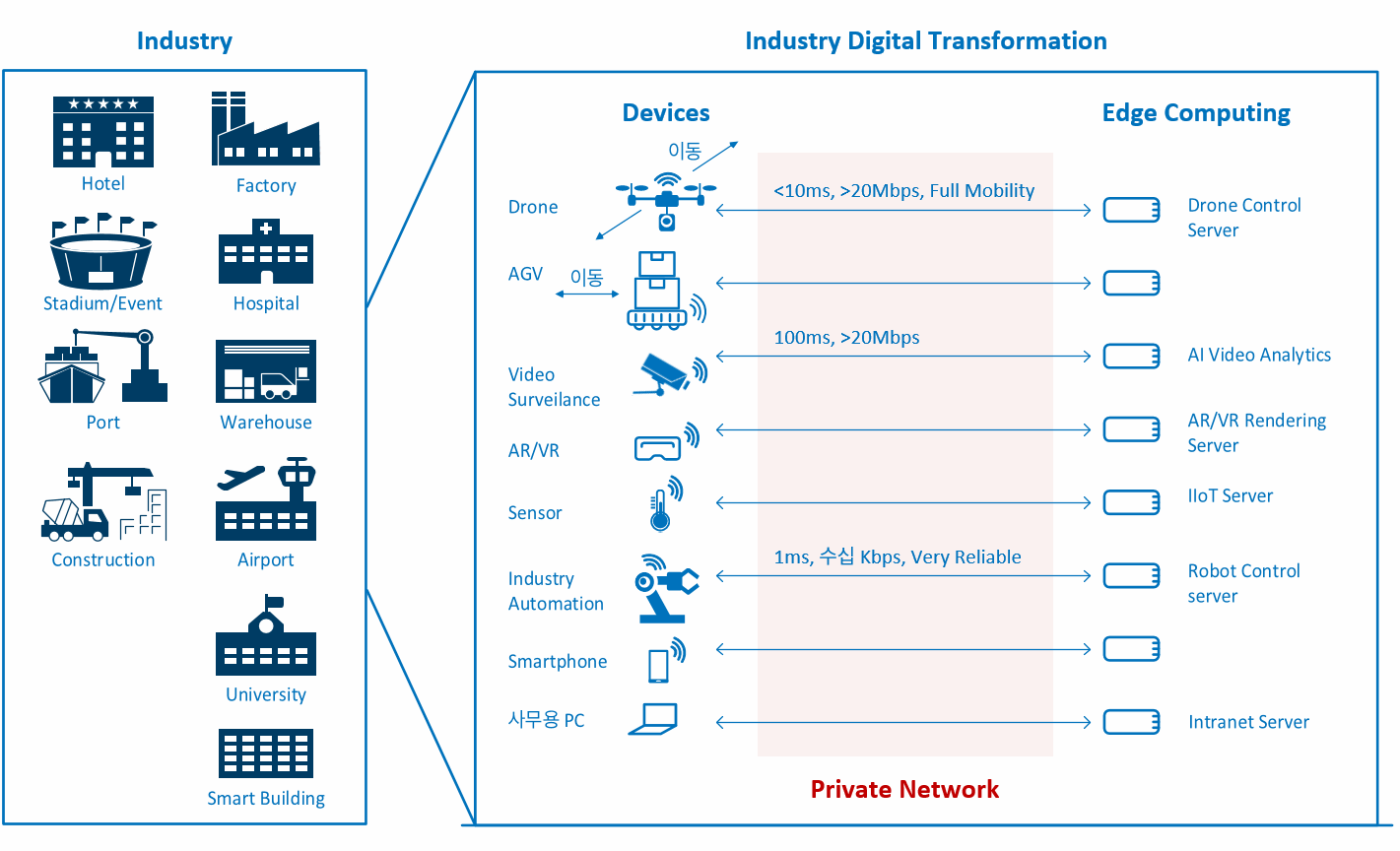 Industry

Hotel
Factory
Stadium/Event
Hospital
Port
Warehouse
Construction
Airport
University
Smart Building

Industry Digital Transformation

Devices
Edge Computing

이동
Drone
<10ms, >20Mbps, Full Mobility
Drone Control Server

AGV
이동

Video Surveilance
100ms, >20Mbps
AI Video Analytics

AR/VR
AR/VR Rendering Server

Sensor
IIoT Server

Industry Automation
1ms, 수십 Kbps, Very Reliable
Robot Control server

Smartphone

사무용 PC
Intranet Server

Private Network